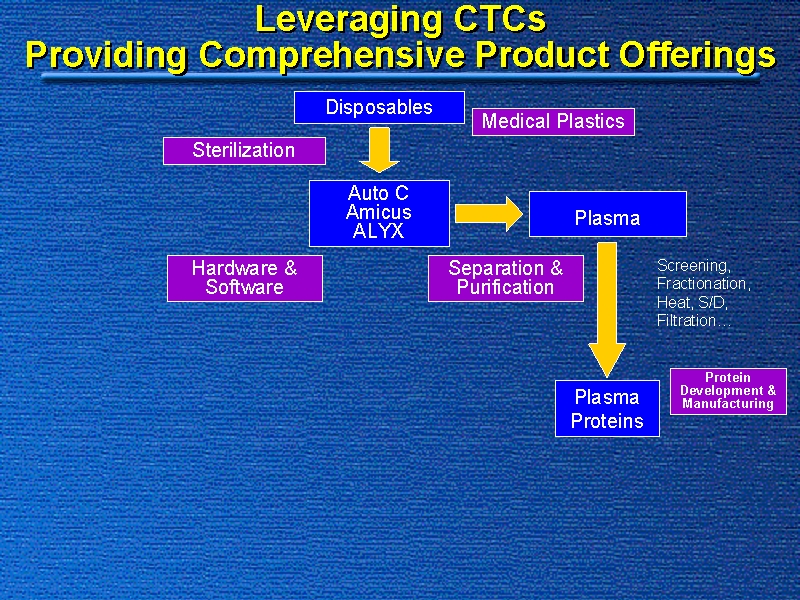 Leveraging CTCs
Providing Comprehensive Product Offerings

Disposables

Medical Plastics

Sterilization

Auto C
Amicus
ALYX

Plasma

Hardware & Software

Separation & Purification

Screening, Fractionation, Heat, S/D, Filtration…

Plasma Proteins

Protein Development & Manufacturing